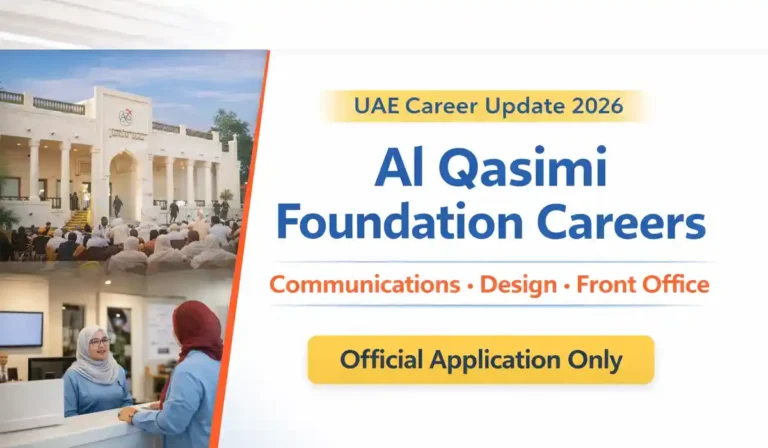 UAE Career Update 2026

Al Qasimi Foundation Careers

Communications • Design • Front Office

Official Application Only